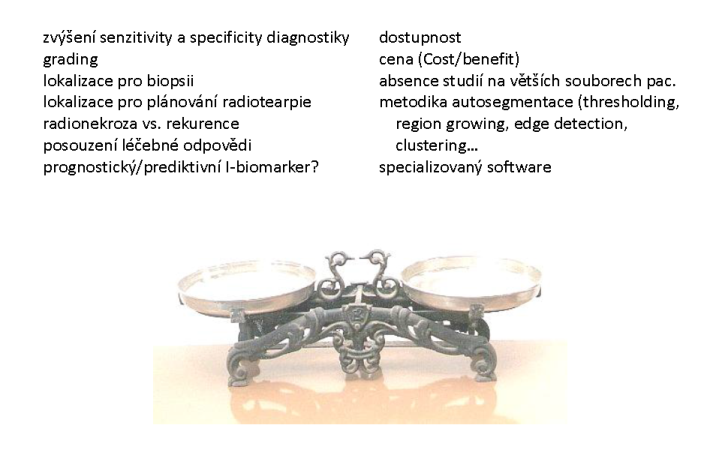 zvýšení senzitivity a specificity diagnostiky
grading
lokalizace pro biopsii
lokalizace pro plánování radiotearpie
radionekroza vs. rekurence
posouzení léčebné odpovědi
prognostický/prediktivní I-biomarker?

dostupnost
cena (Cost/benefit)
absence studií na větších souborech pac.
metodika autosegmentace (thresholding, region growing, edge detection, clustering…
specializovaný software